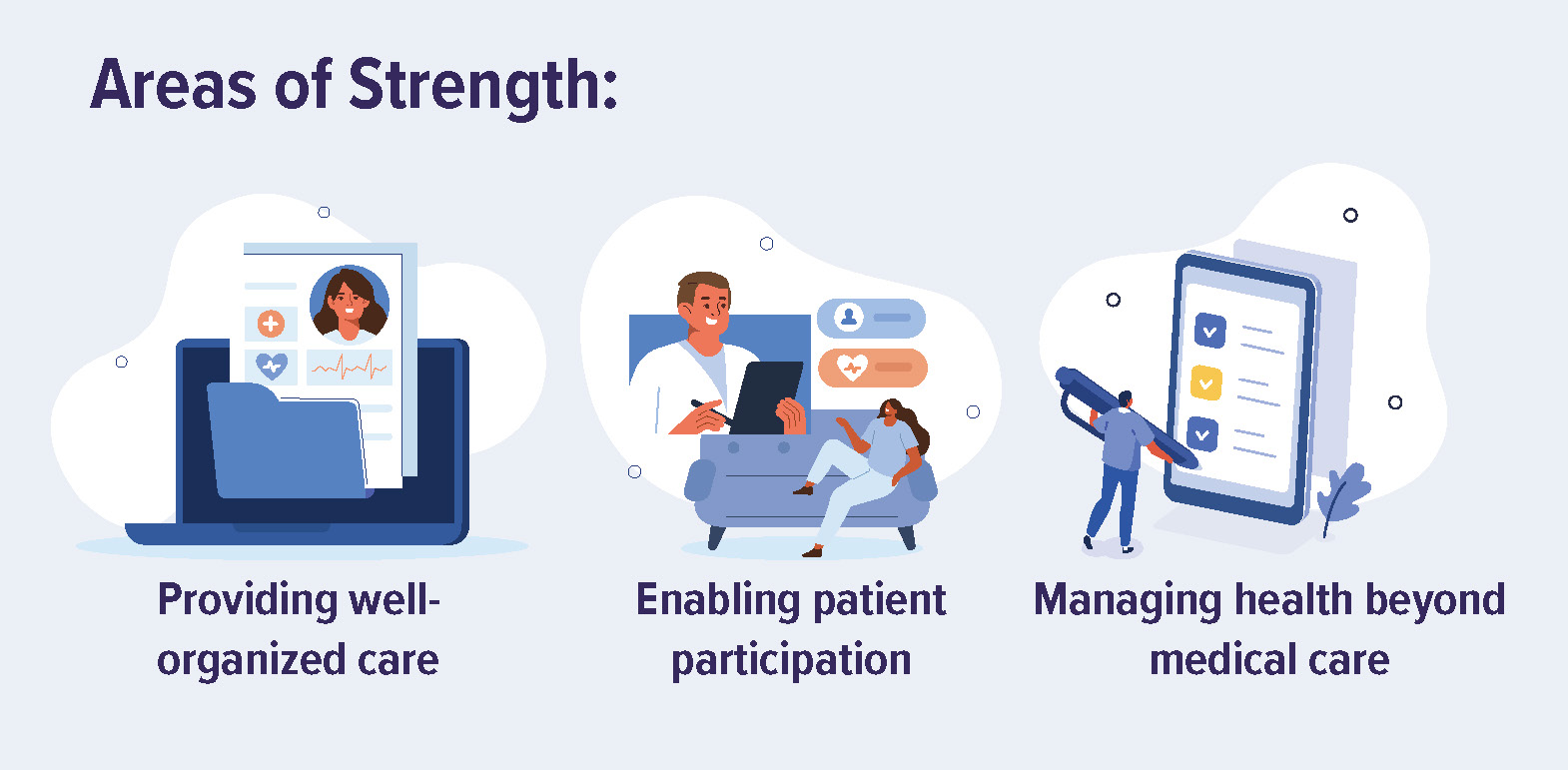 Areas of Strength:

Providing well-organized care

Enabling patient participation

Managing health beyond medical care